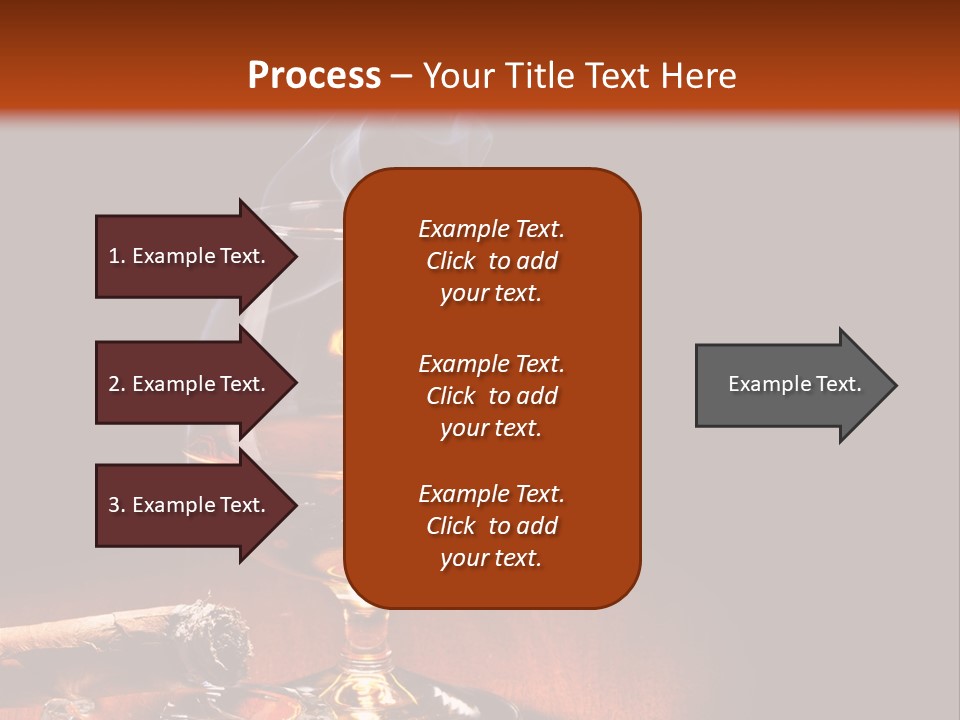 Process – Your Title Text Here

1. Example Text.

2. Example Text.

3. Example Text.

Example Text. Click to add your text.

Example Text. Click to add your text.

Example Text. Click to add your text.

Example Text.